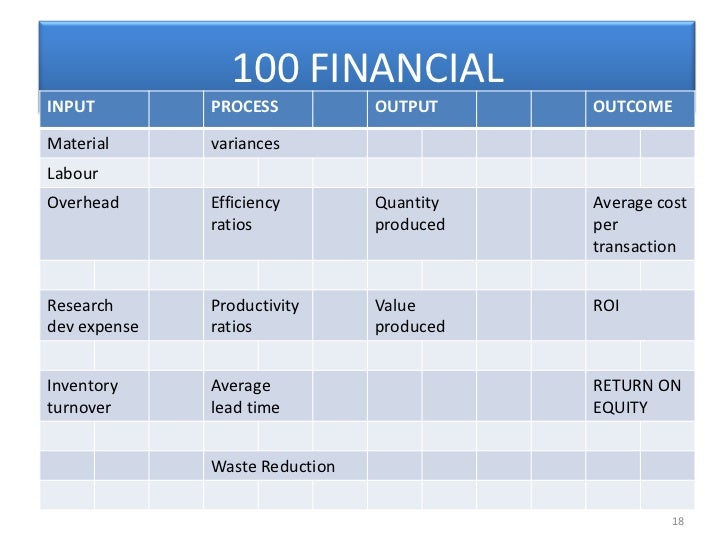 100 FINANCIAL

| INPUT | PROCESS | OUTPUT | OUTCOME |
|---|---|---|---|
| Material | variances | | |
| Labour | | | |
| Overhead | Efficiency ratios | Quantity produced | Average cost per transaction |
| | | | |
| Research dev expense | Productivity ratios | Value produced | ROI |
| | | | |
| Inventory turnover | Average lead time | | RETURN ON EQUITY |
| | | | |
| | Waste Reduction | | |
| | | | |

18